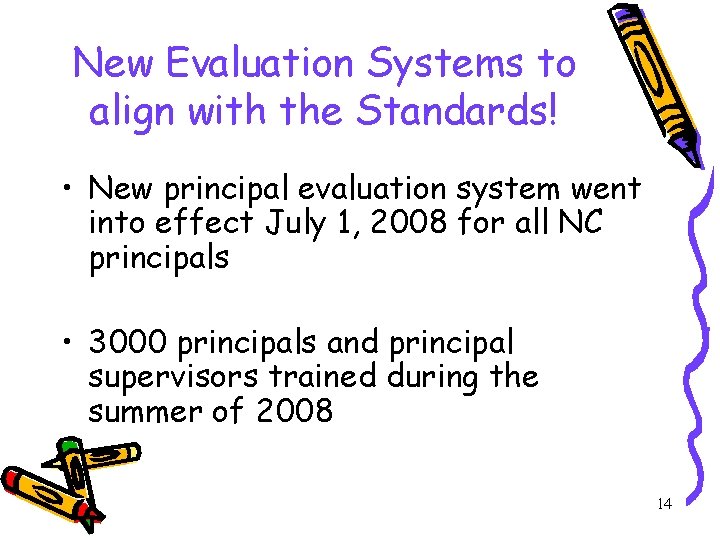 New Evaluation Systems to align with the Standards!

• New principal evaluation system went into effect July 1, 2008 for all NC principals

• 3000 principals and principal supervisors trained during the summer of 2008

14